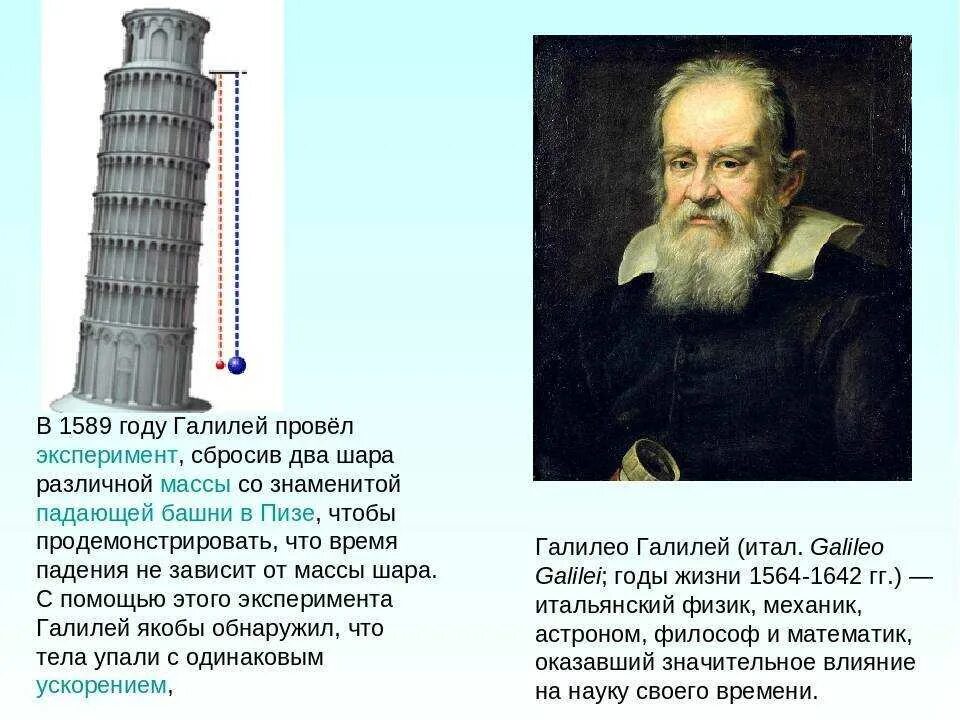 В 1589 году Галилей провёл эксперимент, сбросив два шара различной массы со знаменитой падающей башни в Пизе, чтобы продемонстрировать, что время падения не зависит от массы шара. С помощью этого эксперимента Галилей якобы обнаружил, что тела упали с одинаковым ускорением,

Галилео Галилей (итал. Galileo Galilei; годы жизни 1564-1642 гг.) — итальянский физик, механик, астроном, философ и математик, оказавший значительное влияние на науку своего времени.